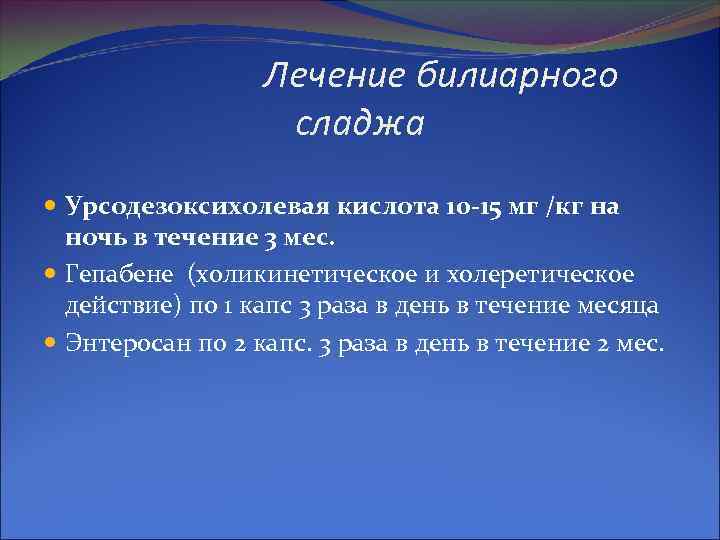 Лечение билиарного сладжа

Урсодезоксихолевая кислота 10-15 мг /кг на ночь в течение 3 мес.

Гепабене (холикинетическое и холеретическое действие) по 1 капс 3 раза в день в течение месяца

Энтеросан по 2 капс. 3 раза в день в течение 2 мес.